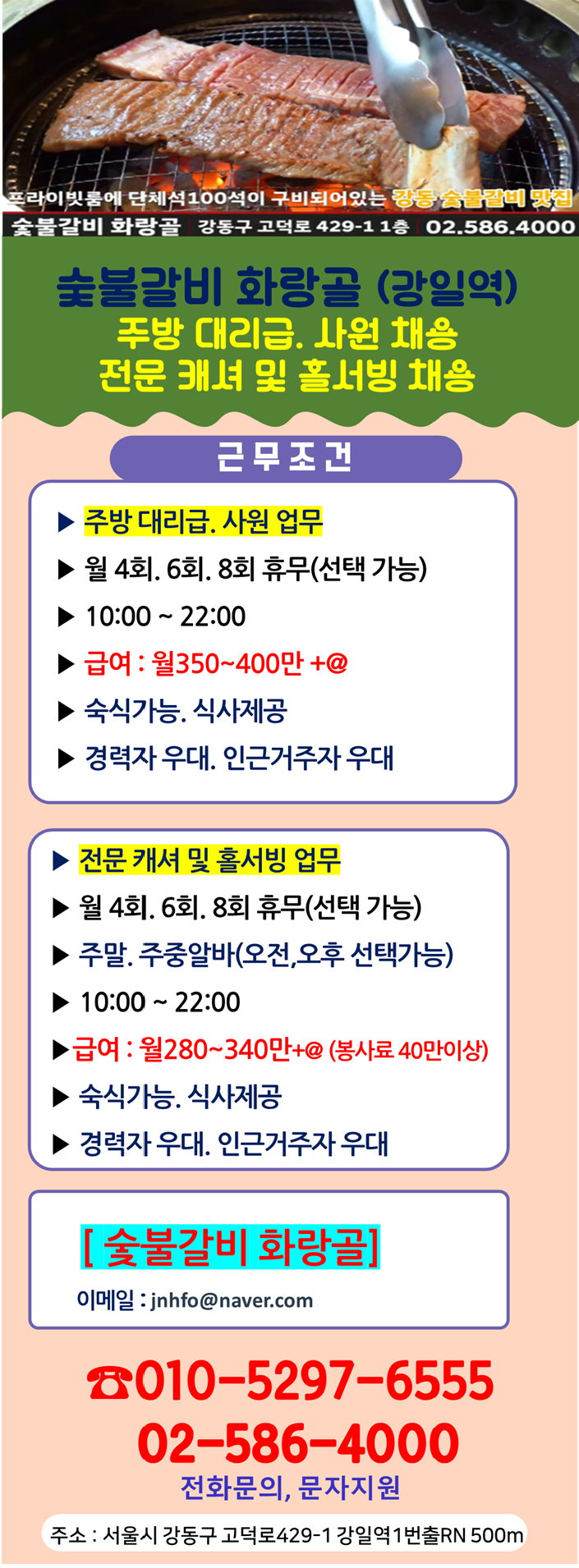 프라이빗룸에 단체석100석이 구비되어있는 강동 숯불갈비 맛집
숯불갈비 화랑골 강동구 고덕로 429-1 1층 02.586.4000

숯불갈비 화랑골 (강일역)
주방 대리급. 사원 채용
전문 캐셔 및 홀서빙 채용

근무조건

▶ 주방 대리급. 사원 업무
▶ 월 4회. 6회. 8회 휴무(선택 가능)
▶ 10:00 ~ 22:00
▶ 급여 : 월350~400만 +@
▶ 숙식가능. 식사제공
▶ 경력자 우대. 인근거주자 우대

▶ 전문 캐셔 및 홀서빙 업무
▶ 월 4회. 6회. 8회 휴무(선택 가능)
▶ 주말. 주중알바(오전,오후 선택가능)
▶ 10:00 ~ 22:00
▶급여 : 월280~340만+@ (봉사료 40만이상)
▶ 숙식가능. 식사제공
▶ 경력자 우대. 인근거주자 우대

[ 숯불갈비 화랑골]
이메일 : jnhfo@naver.com

☎010-5297-6555
02-586-4000
전화문의, 문자지원

주소 : 서울시 강동구 고덕로429-1 강일역1번출RN 500m